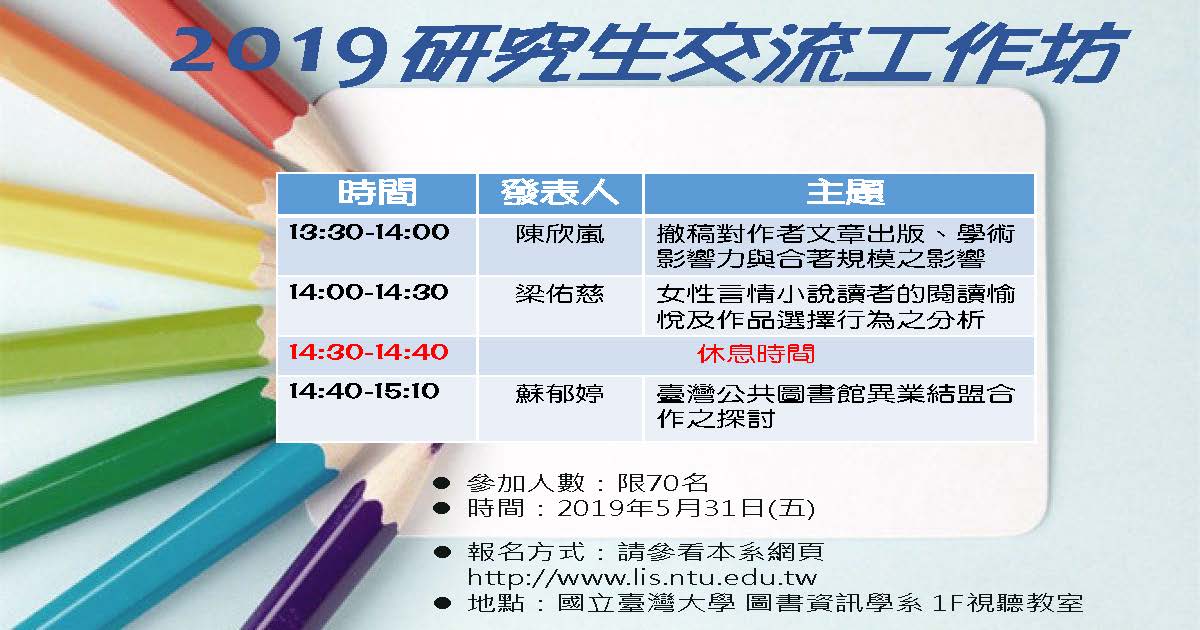 2019研究生交流工作坊

| 時間 | 發表人 | 主題 |
|---|---|---|
| 13:30-14:00 | 陳欣嵐 | 撤稿對作者文章出版、學術影響力與合著規模之影響 |
| 14:00-14:30 | 梁佑慈 | 女性言情小說讀者的閱讀愉悅及作品選擇行為之分析 |
| 14:30-14:40 | 休息時間 | |
| 14:40-15:10 | 蘇郁婷 | 臺灣公共圖書館異業結盟合作之探討 |

● 參加人數：限70名
● 時間：2019年5月31日(五)

● 報名方式：請參看本系網頁 http://www.lis.ntu.edu.tw
● 地點：國立臺灣大學 圖書資訊學系 1F視聽教室